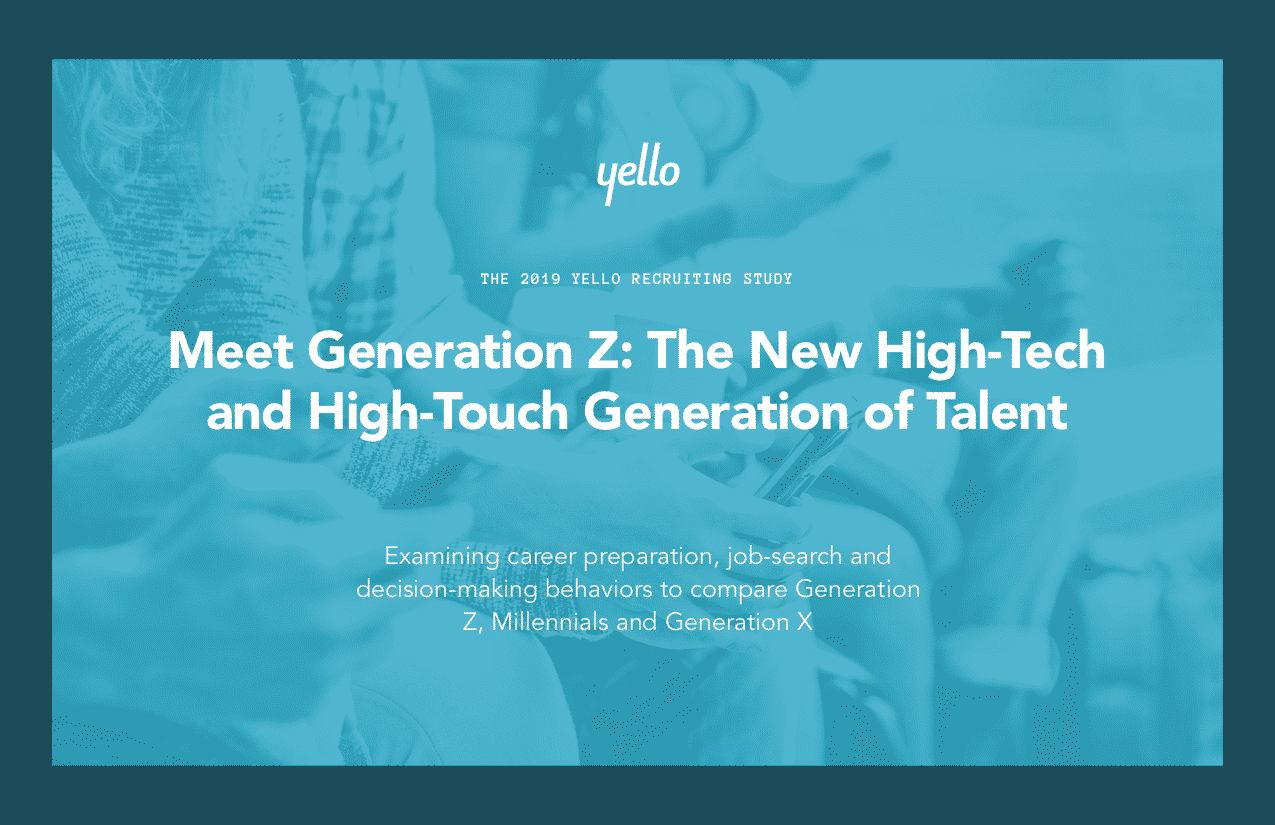 yello

THE 2019 YELLO RECRUITING STUDY

Meet Generation Z: The New High-Tech and High-Touch Generation of Talent

Examining career preparation, job-search and decision-making behaviors to compare Generation Z, Millennials and Generation X